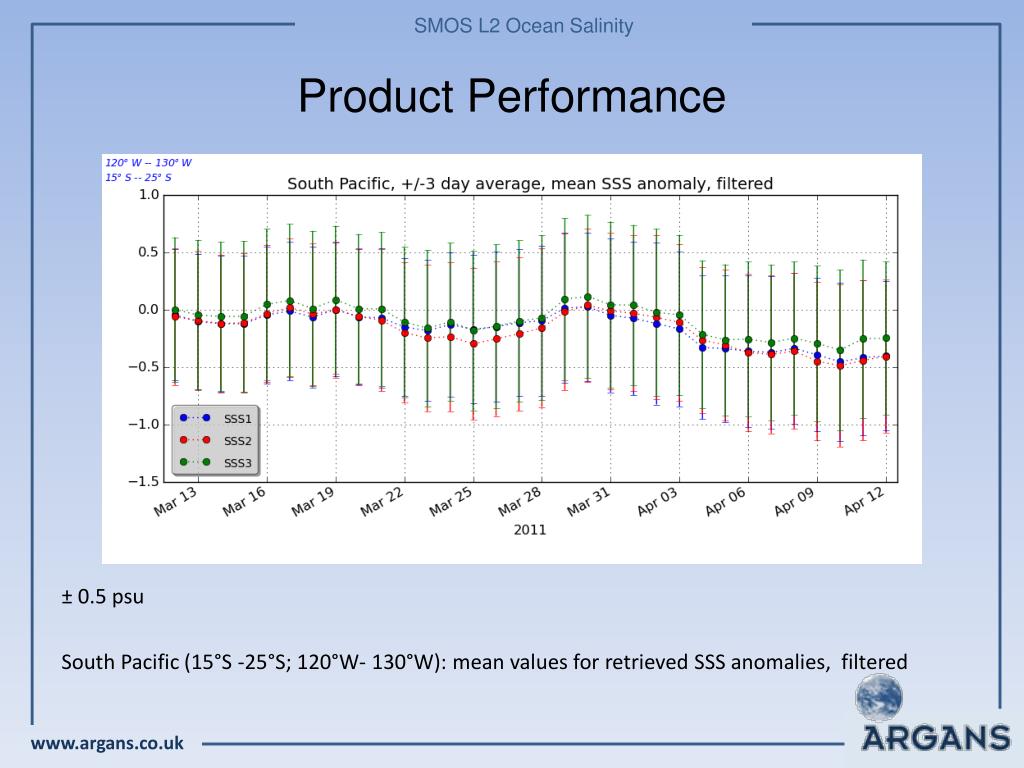 SMOS L2 Ocean Salinity

Product Performance

120° W -- 130° W
15° S -- 25° S

South Pacific, +/-3 day average, mean SSS anomaly, filtered

1.0
0.5
0.0
−0.5
−1.0
−1.5

SSS1
SSS2
SSS3

Mar 13 Mar 16 Mar 19 Mar 22 Mar 25 Mar 28 Mar 31 Apr 03 Apr 06 Apr 09 Apr 12
2011

± 0.5 psu

South Pacific (15°S -25°S; 120°W- 130°W): mean values for retrieved SSS anomalies, filtered

www.argans.co.uk

ARGANS